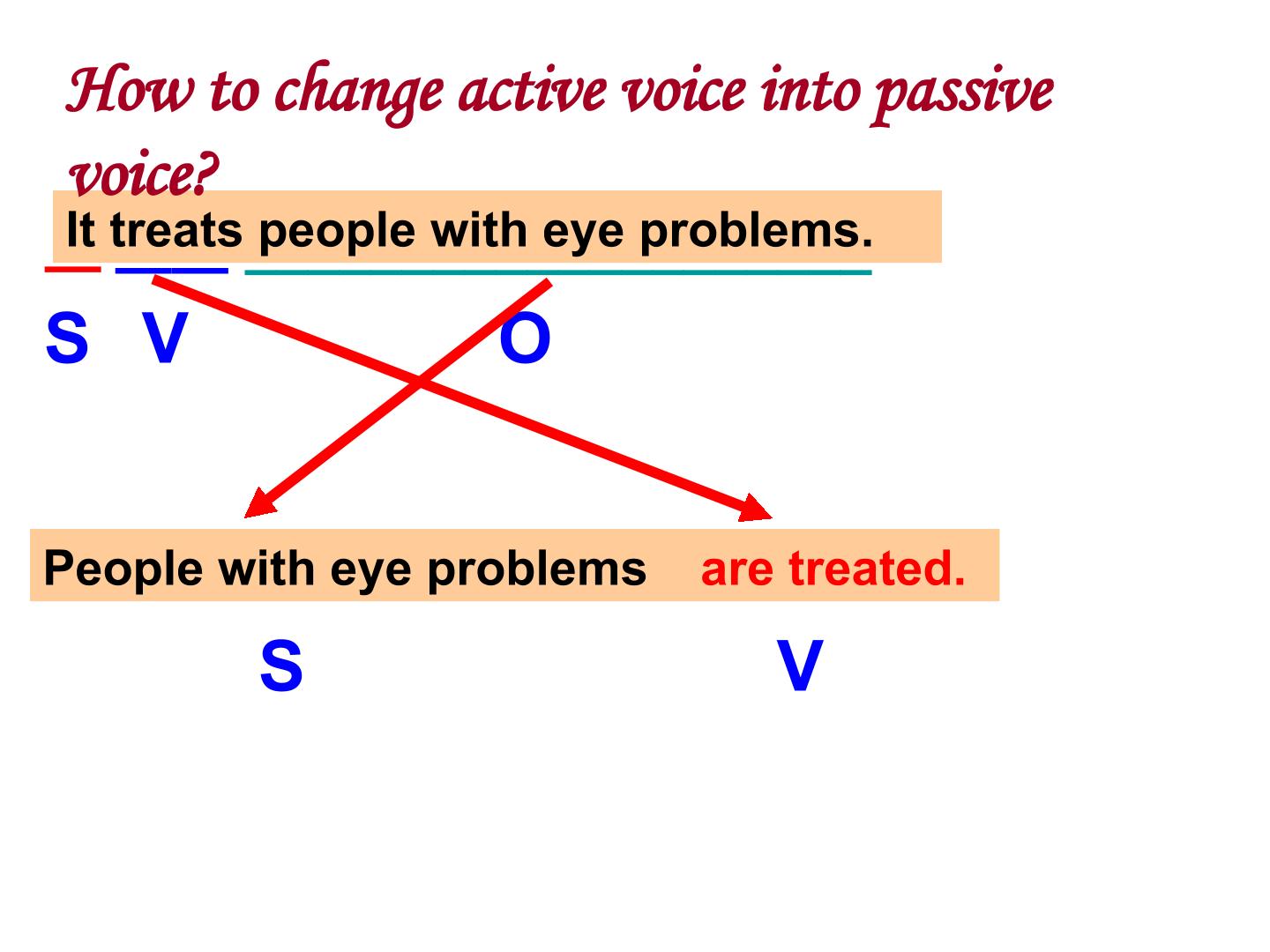 How to change active voice into passive voice?

It treats people with eye problems.

S V O

People with eye problems are treated.

S V